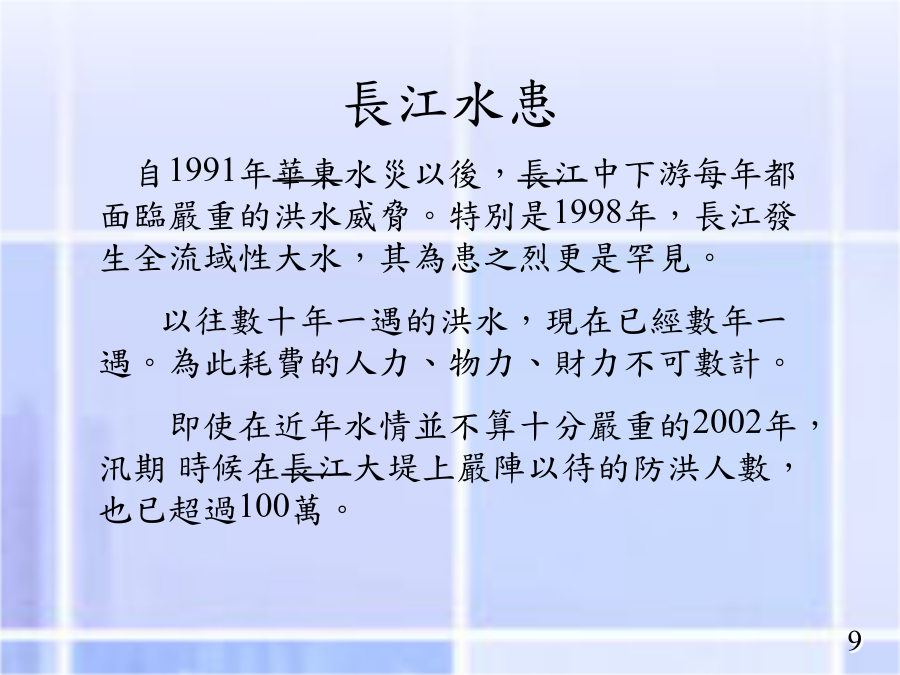 長江水患

自1991年華東水災以後，長江中下游每年都面臨嚴重的洪水威脅。特別是1998年，長江發生全流域性大水，其為患之烈更是罕見。

以往數十年一遇的洪水，現在已經數年一遇。為此耗費的人力、物力、財力不可數計。

即使在近年水情並不算十分嚴重的2002年，汛期 時候在長江大堤上嚴陣以待的防洪人數，也已超過100萬。

9